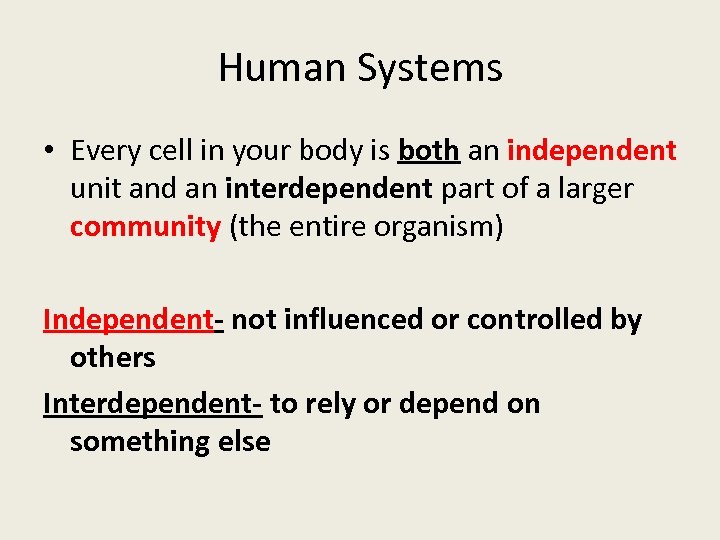 Human Systems

• Every cell in your body is both an independent unit and an interdependent part of a larger community (the entire organism)

Independent- not influenced or controlled by others

Interdependent- to rely or depend on something else